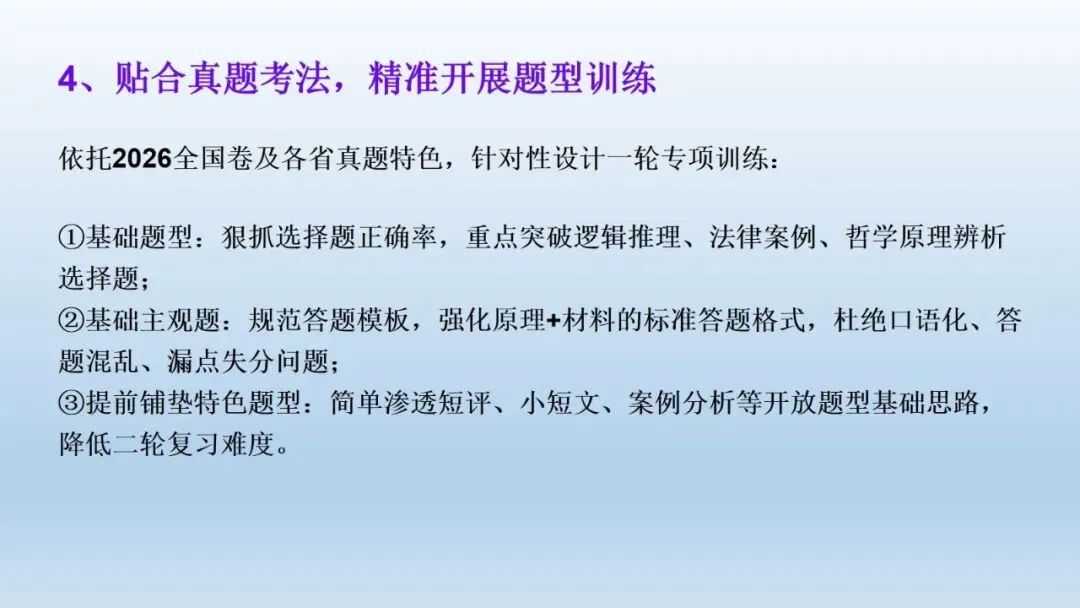 4、贴合真题考法，精准开展题型训练

依托2026全国卷及各省真题特色，针对性设计一轮专项训练：

①基础题型：狠抓选择题正确率，重点突破逻辑推理、法律案例、哲学原理辨析选择题；
②基础主观题：规范答题模板，强化原理+材料的标准答题格式，杜绝口语化、答题混乱、漏点失分问题；
③提前铺垫特色题型：简单渗透短评、小短文、案例分析等开放题型基础思路，降低二轮复习难度。